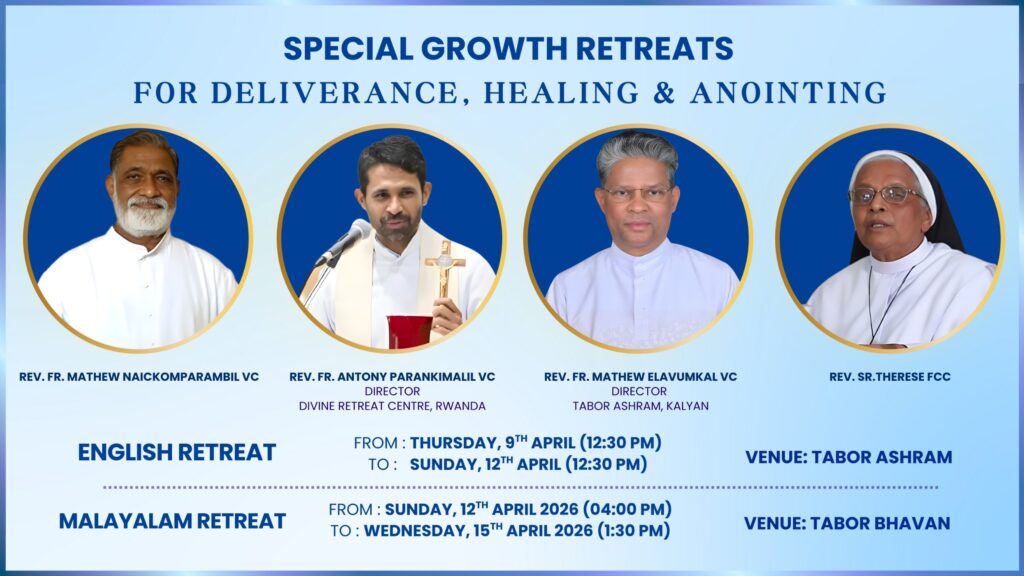 SPECIAL GROWTH RETREATS
FOR DELIVERANCE, HEALING & ANOINTING

REV. FR. MATHEW NAICKOMPARAMBIL VC

REV. FR. ANTONY PARANKIMALIL VC
DIRECTOR
DIVINE RETREAT CENTRE, RWANDA

REV. FR. MATHEW ELAVUMKAL VC
DIRECTOR
TABOR ASHRAM, KALYAN

REV. SR.THERESE FCC

ENGLISH RETREAT
FROM : THURSDAY, 9$^{TH}$ APRIL (12:30 PM)
TO : SUNDAY, 12$^{TH}$ APRIL (12:30 PM)
VENUE: TABOR ASHRAM

MALAYALAM RETREAT
FROM : SUNDAY, 12$^{TH}$ APRIL 2026 (04:00 PM)
TO : WEDNESDAY, 15$^{TH}$ APRIL 2026 (1:30 PM)
VENUE: TABOR BHAVAN